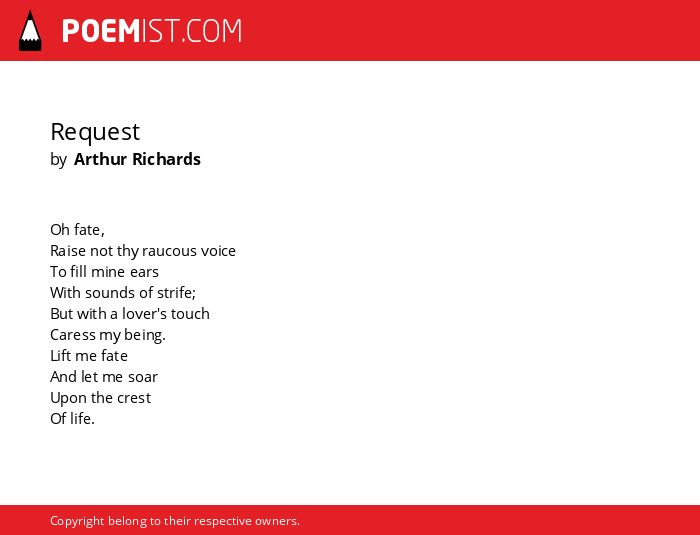 POEMIST.COM

Request
by Arthur Richards

Oh fate,
Raise not thy raucous voice
To fill mine ears
With sounds of strife;
But with a lover's touch
Caress my being.
Lift me fate
And let me soar
Upon the crest
Of life.

Copyright belong to their respective owners.